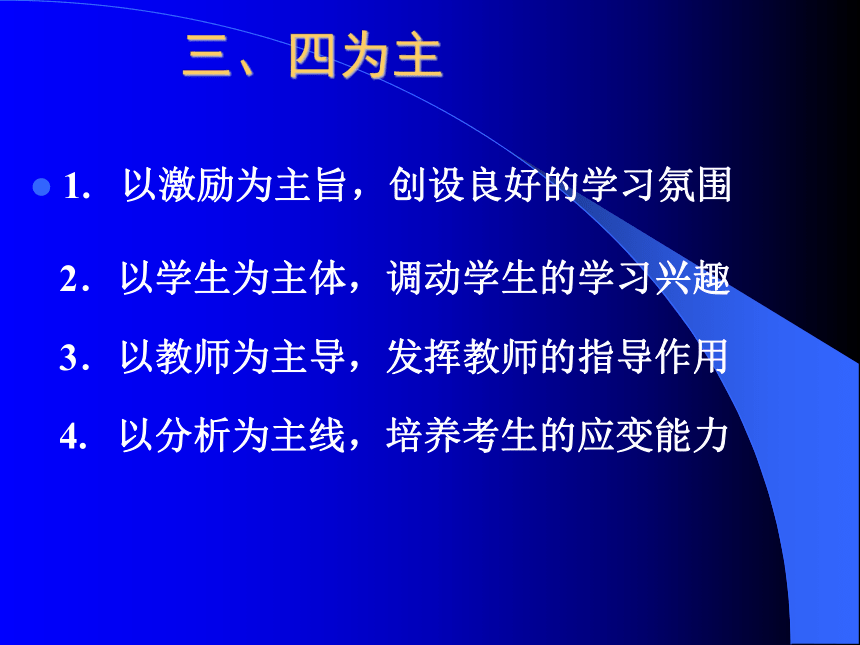 三、四为主

1. 以激励为主旨，创设良好的学习氛围

2. 以学生为主体，调动学生的学习兴趣

3. 以教师为主导，发挥教师的指导作用

4. 以分析为主线，培养考生的应变能力